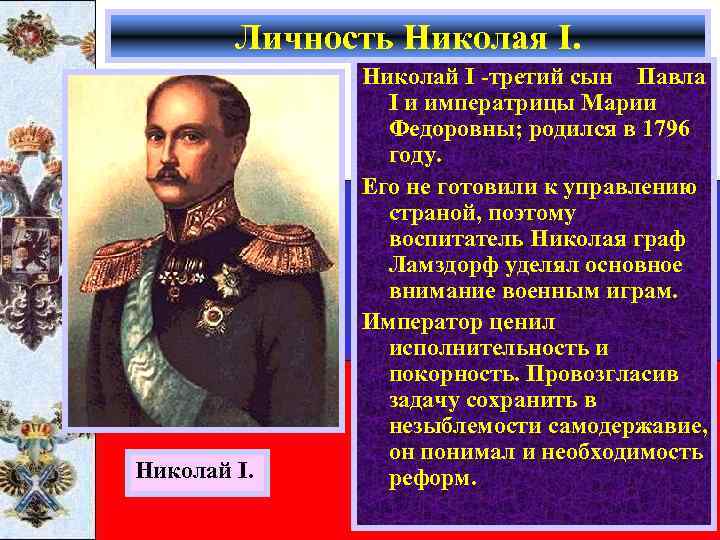 Личность Николая I.

Николай I -третий сын Павла I и императрицы Марии Федоровны; родился в 1796 году.

Его не готовили к управлению страной, поэтому воспитатель Николая граф Ламздорф уделял основное внимание военным играм.

Император ценил исполнительность и покорность. Провозгласив задачу сохранить в незыблемости самодержавие, он понимал и необходимость реформ.

Николай I.